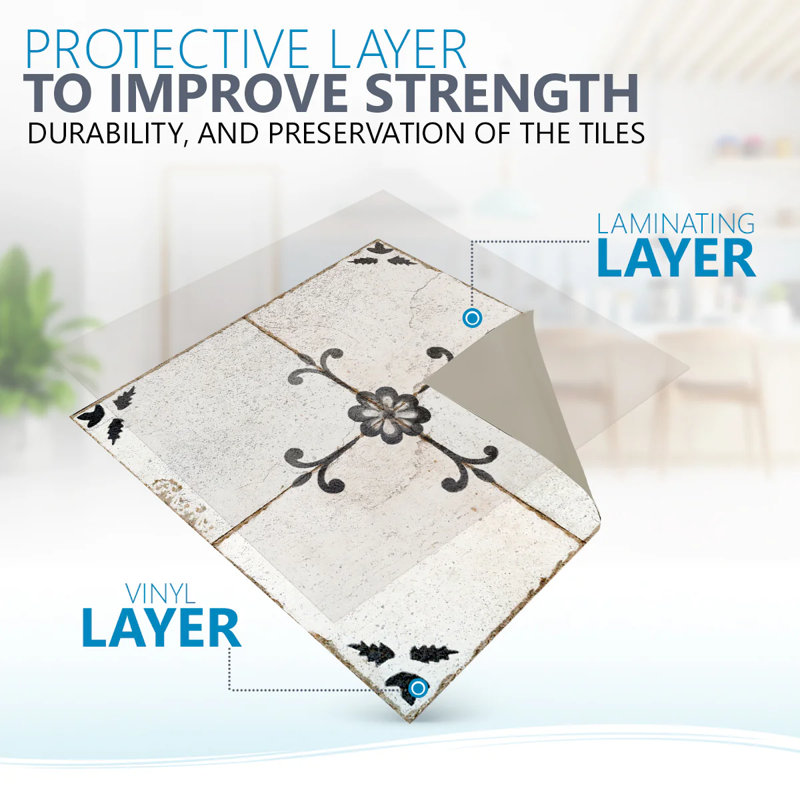 PROTECTIVE LAYER
TO IMPROVE STRENGTH
DURABILITY, AND PRESERVATION OF THE TILES

LAMINATING
LAYER

VINYL
LAYER